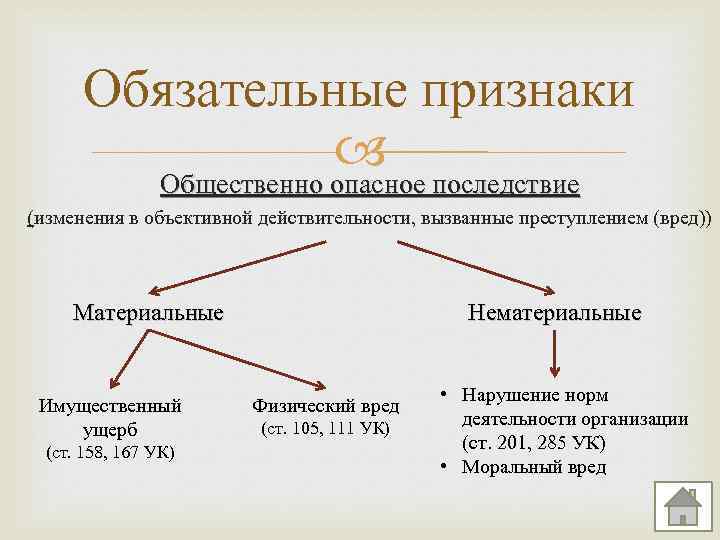 Обязательные признаки

Общественно опасное последствие

(изменения в объективной действительности, вызванные преступлением (вред))

Материальные

Нематериальные

Имущественный ущерб (ст. 158, 167 УК)

Физический вред (ст. 105, 111 УК)

• Нарушение норм деятельности организации (ст. 201, 285 УК)
• Моральный вред